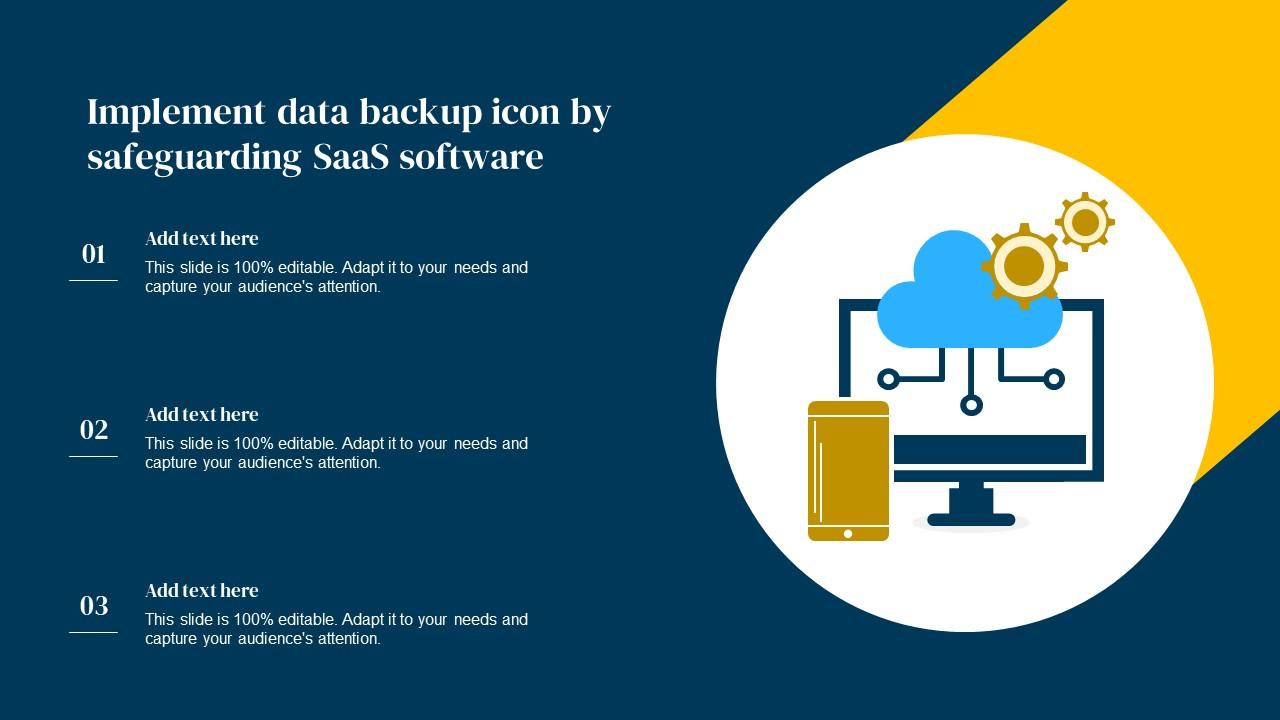 Implement data backup icon by safeguarding SaaS software

01

Add text here

This slide is 100% editable. Adapt it to your needs and capture your audience's attention.

02

Add text here

This slide is 100% editable. Adapt it to your needs and capture your audience's attention.

03

Add text here

This slide is 100% editable. Adapt it to your needs and capture your audience's attention.